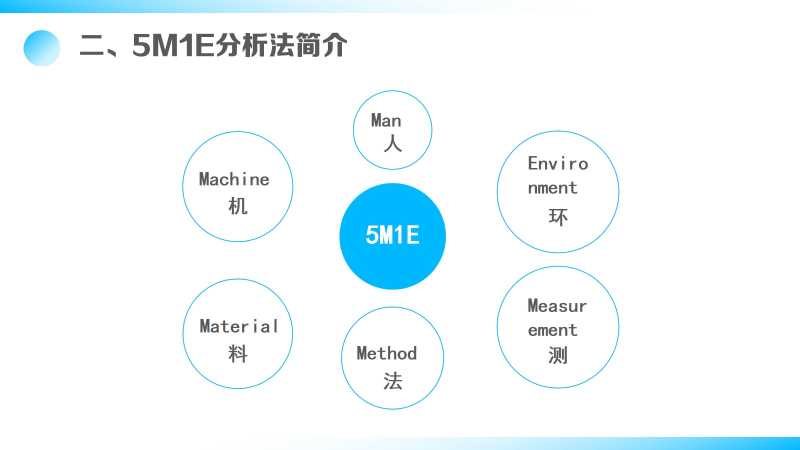 二、5M1E分析法简介

Man
人

Machine
机

Environment
环

5M1E

Material
料

Method
法

Measurement
测